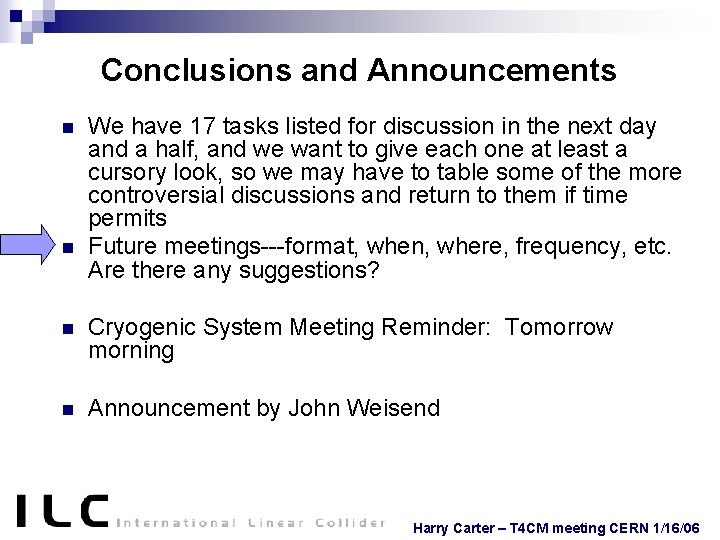 Conclusions and Announcements

- We have 17 tasks listed for discussion in the next day and a half, and we want to give each one at least a cursory look, so we may have to table some of the more controversial discussions and return to them if time permits
- Future meetings---format, when, where, frequency, etc. Are there any suggestions?

- Cryogenic System Meeting Reminder: Tomorrow morning

- Announcement by John Weisend

ILC International Linear Collider

Harry Carter – T4CM meeting CERN 1/16/06